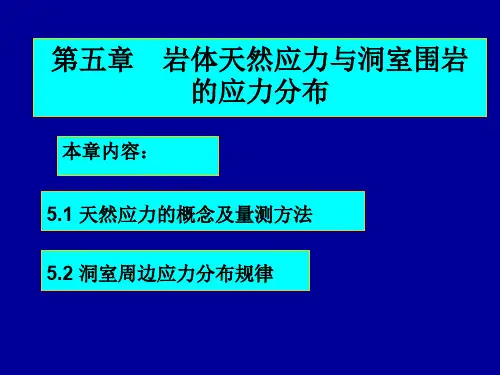 第五章　岩体天然应力与洞室围岩的应力分布

本章内容：

5.1 天然应力的概念及量测方法

5.2 洞室周边应力分布规律